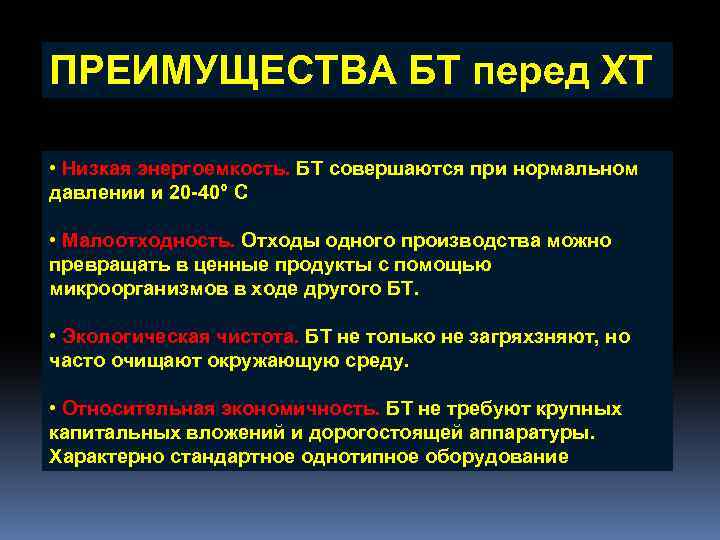 ПРЕИМУЩЕСТВА БТ перед ХТ

• Низкая энергоемкость. БТ совершаются при нормальном давлении и 20-40° С

• Малоотходность. Отходы одного производства можно превращать в ценные продукты с помощью микроорганизмов в ходе другого БТ.

• Экологическая чистота. БТ не только не загряхзняют, но часто очищают окружающую среду.

• Относительная экономичность. БТ не требуют крупных капитальных вложений и дорогостоящей аппаратуры. Характерно стандартное однотипное оборудование